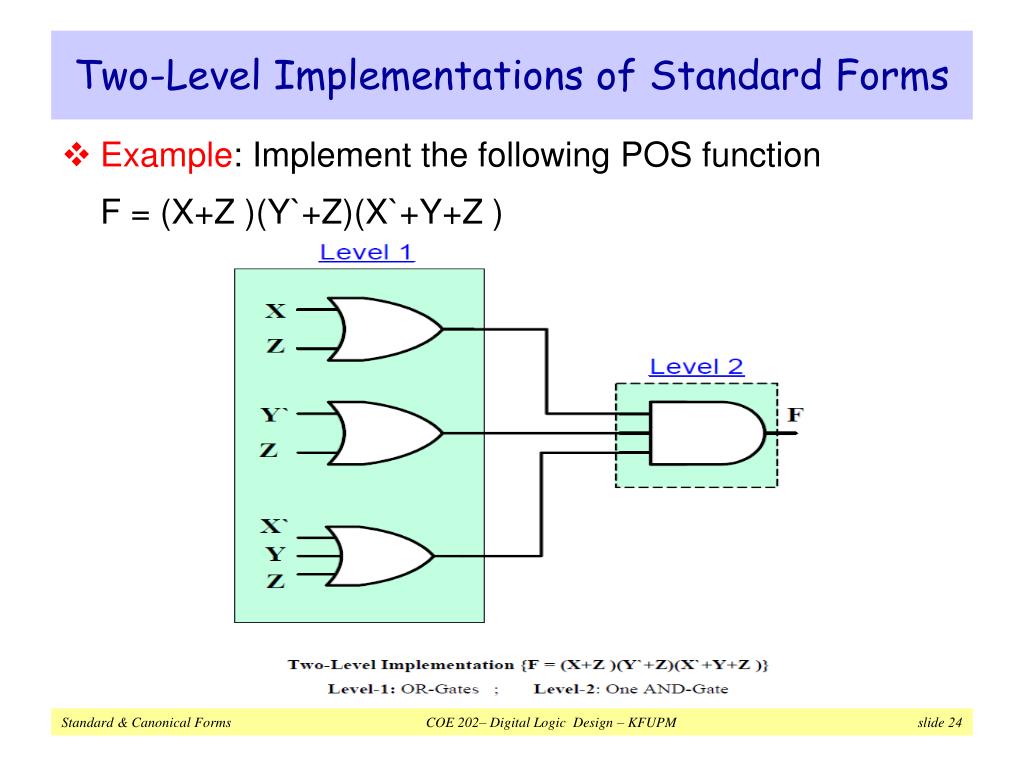 Two-Level Implementations of Standard Forms

❖ Example: Implement the following POS function

F = (X+Z )(Y`+Z)(X`+Y+Z )

Level 1

X
Z

Y`
Z

X`
Y
Z

Level 2

F

Two-Level Implementation {F = (X+Z )(Y`+Z)(X`+Y+Z )}

Level-1: OR-Gates ; Level-2: One AND-Gate

Standard & Canonical Forms

COE 202– Digital Logic Design – KFUPM

slide 24